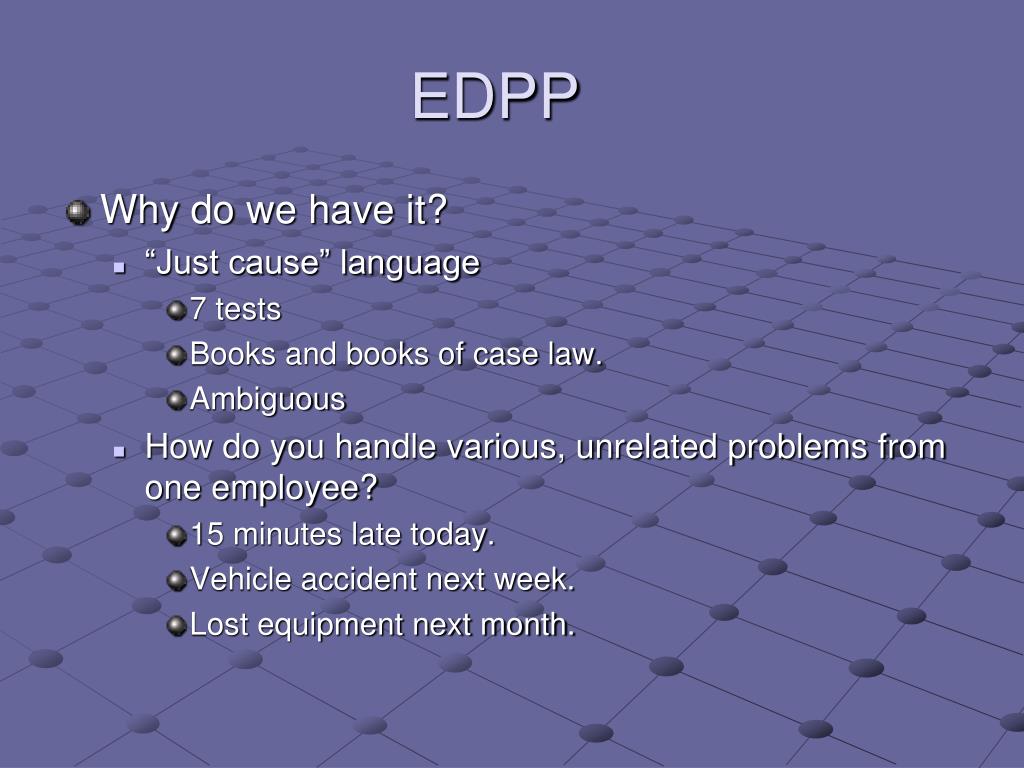 EDPP

Why do we have it?

“Just cause” language

7 tests

Books and books of case law.

Ambiguous

How do you handle various, unrelated problems from one employee?

15 minutes late today.

Vehicle accident next week.

Lost equipment next month.